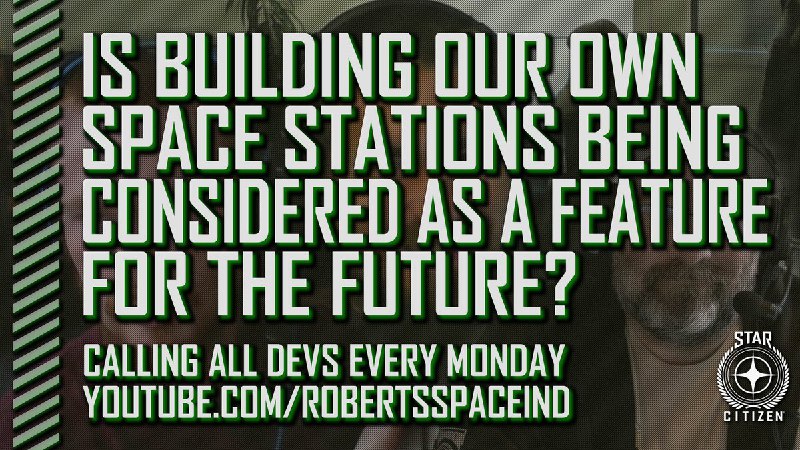 IS BUILDING OUR OWN SPACE STATIONS BEING CONSIDERED AS A FEATURE FOR THE FUTURE?

CALLING ALL DEVS EVERY MONDAY
YOUTUBE.COM/ROBERTSSPACEIND

STAR CITIZEN